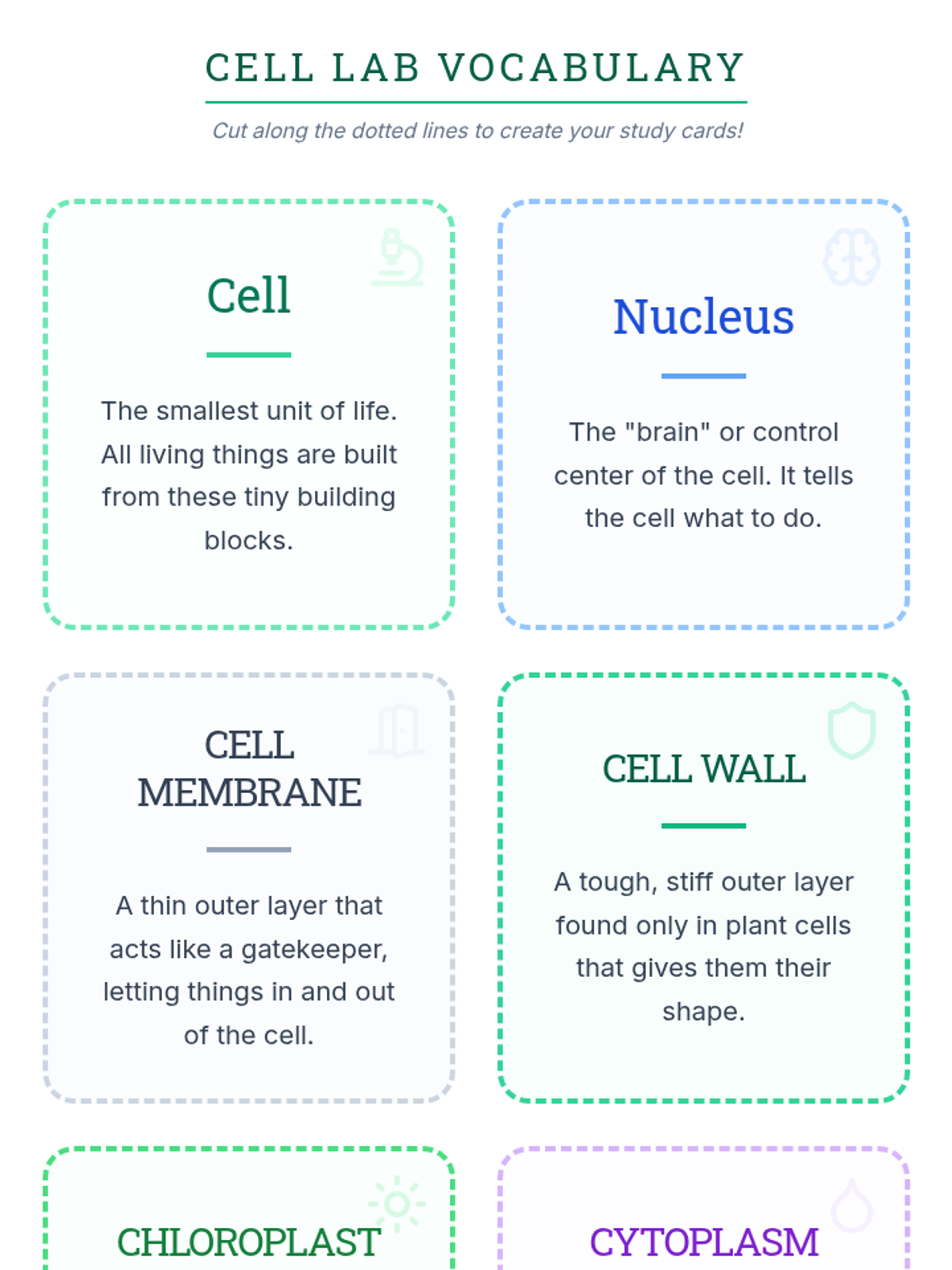 CELL LAB VOCABULARY

Cut along the dotted lines to create your study cards!

Cell

The smallest unit of life. All living things are built from these tiny building blocks.

Nucleus

The "brain" or control center of the cell. It tells the cell what to do.

CELL MEMBRANE

A thin outer layer that acts like a gatekeeper, letting things in and out of the cell.

CELL WALL

A tough, stiff outer layer found only in plant cells that gives them their shape.

CHLOROPLAST

CYTOPLASM